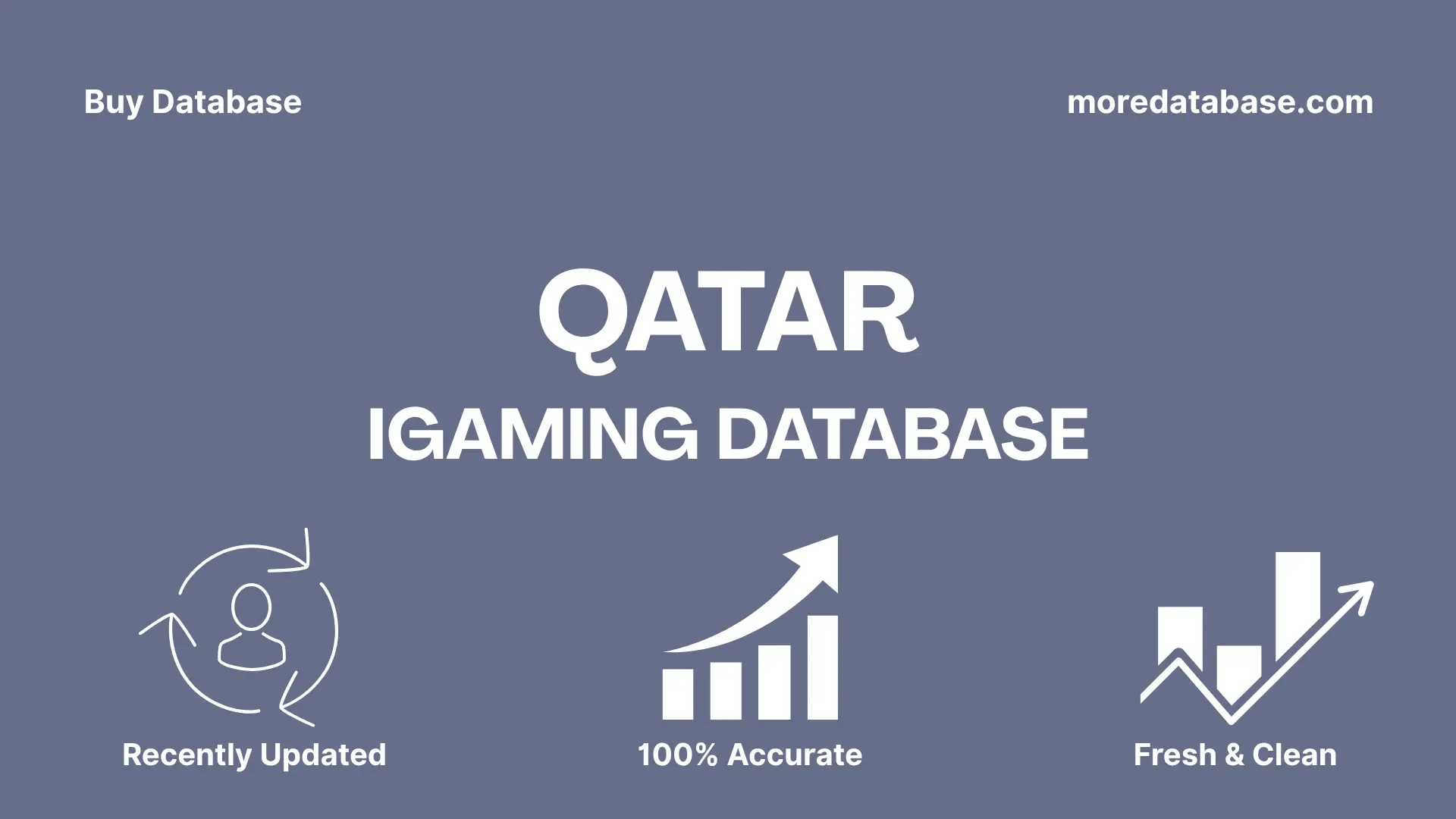 Buy Database

moredatabase.com

QATAR

IGAMING DATABASE

Recently Updated

100% Accurate

Fresh & Clean